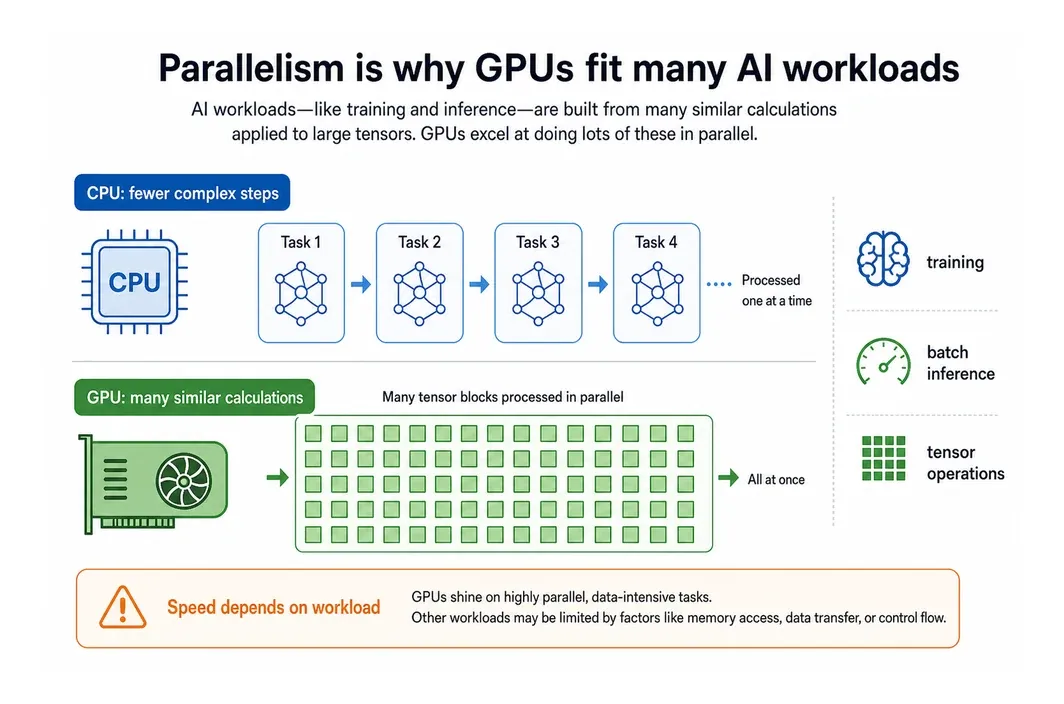 Parallelism is why GPUs fit many AI workloads

AI workloads—like training and inference—are built from many similar calculations applied to large tensors. GPUs excel at doing lots of these in parallel.

CPU: fewer complex steps

CPU

Task 1

Task 2

Task 3

Task 4

Processed one at a time

GPU: many similar calculations

Many tensor blocks processed in parallel

All at once

training

batch inference

tensor operations

Speed depends on workload

GPUs shine on highly parallel, data-intensive tasks.
Other workloads may be limited by factors like memory access, data transfer, or control flow.